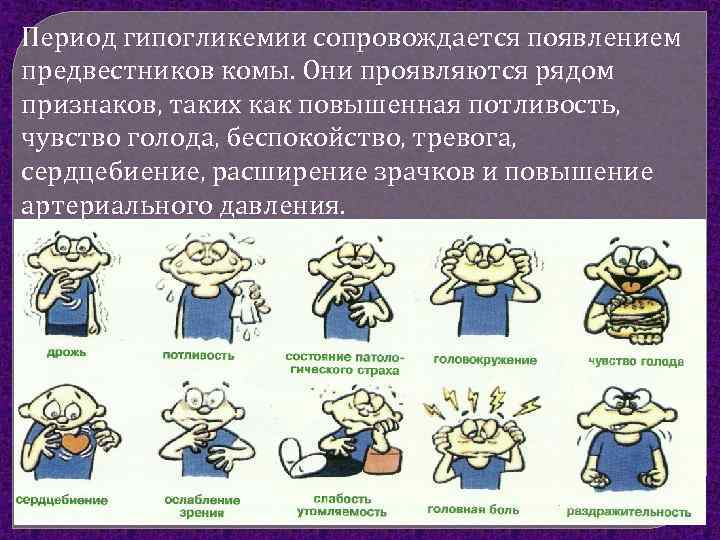 Период гипогликемии сопровождается появлением предвестников комы. Они проявляются рядом признаков, таких как повышенная потливость, чувство голода, беспокойство, тревога, сердцебиение, расширение зрачков и повышение артериального давления.

дрожь

потливость

состояние патологического страха

головокружение

чувство голода

сердцебиение

ослабление зрения

слабость утомляемость

головная боль

раздражительность